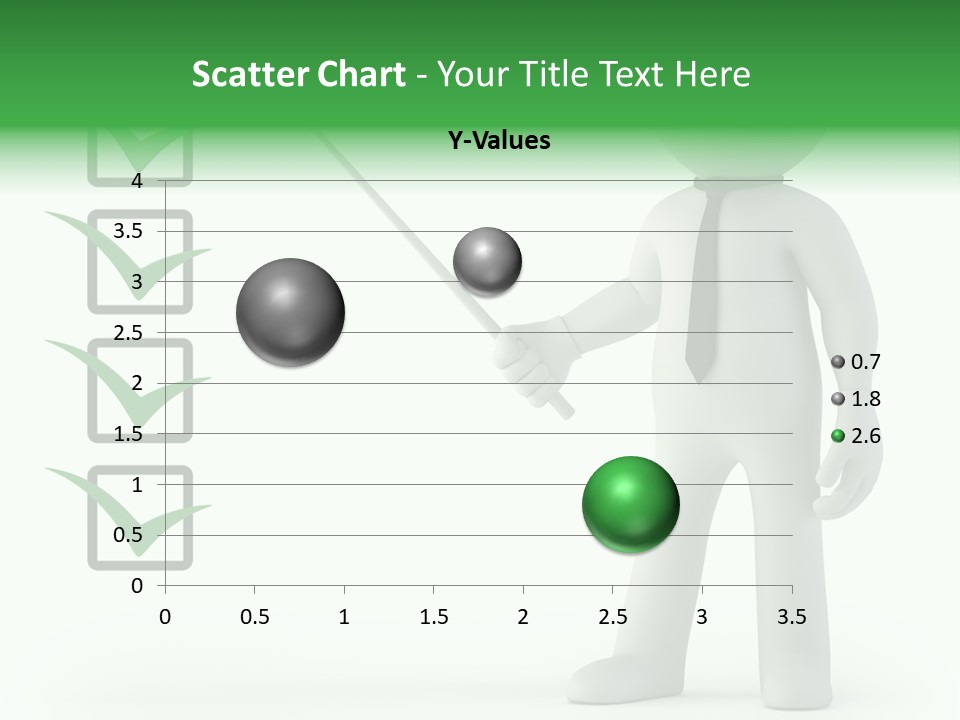 Scatter Chart - Your Title Text Here

Y-Values

4
3.5
3
2.5
2
1.5
1
0.5
0

0 0.5 1 1.5 2 2.5 3 3.5

0.7
1.8
2.6